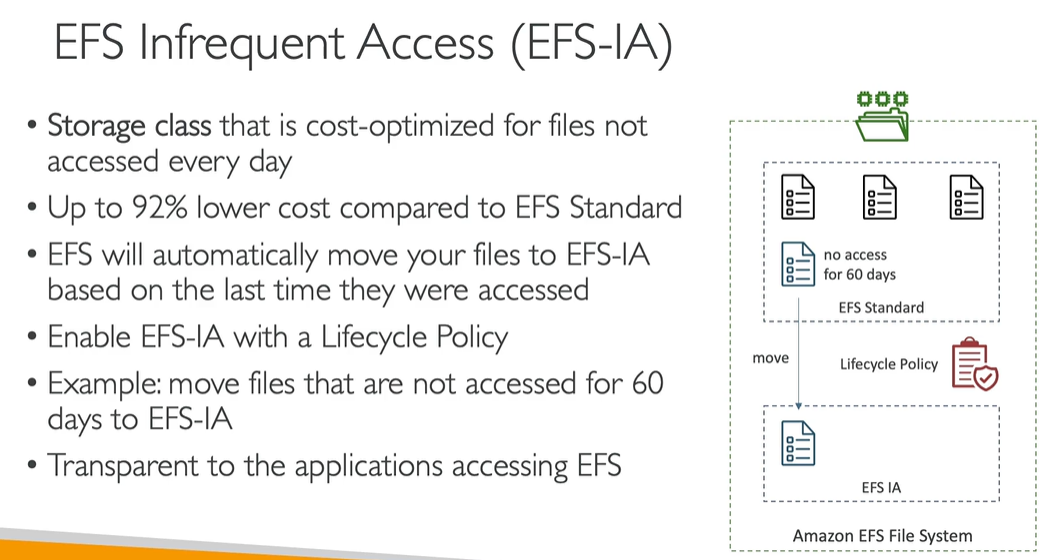 EFS Infrequent Access (EFS-IA)

• Storage class that is cost-optimized for files not accessed every day
• Up to 92% lower cost compared to EFS Standard
• EFS will automatically move your files to EFS-IA based on the last time they were accessed
• Enable EFS-IA with a Lifecycle Policy
• Example: move files that are not accessed for 60 days to EFS-IA
• Transparent to the applications accessing EFS

no access for 60 days
EFS Standard
move
Lifecycle Policy
EFS IA
Amazon EFS File System